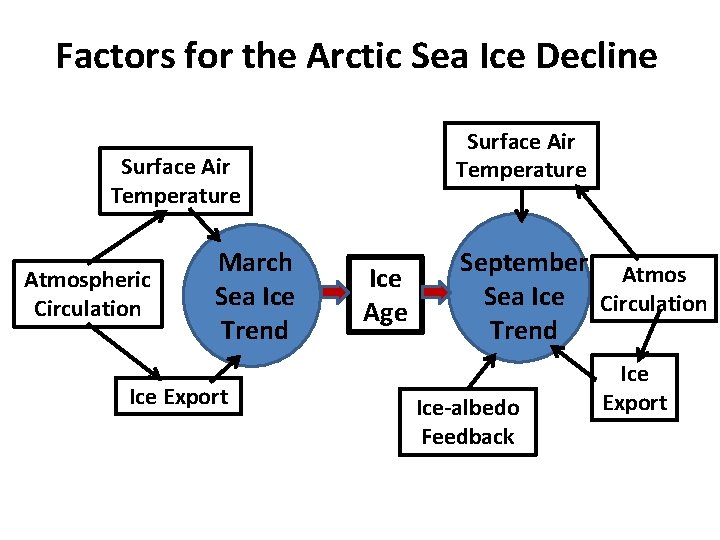 Factors for the Arctic Sea Ice Decline

Surface Air Temperature

Atmospheric Circulation

March Sea Ice Trend

Ice Export

Ice Age

Surface Air Temperature

September Sea Ice Trend

Atmos Circulation

Ice Export

Ice-albedo Feedback